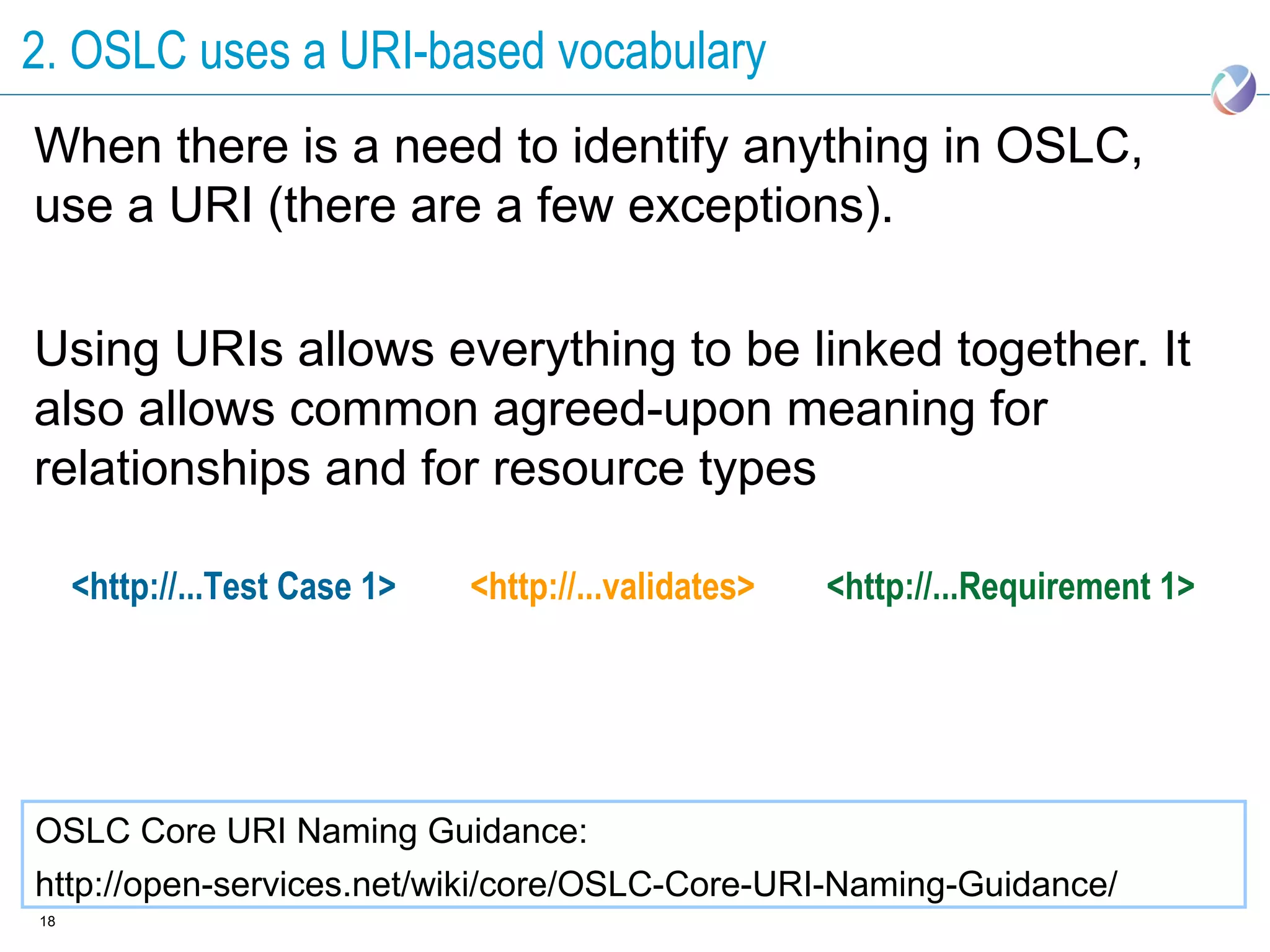 2. OSLC uses a URI-based vocabulary

When there is a need to identify anything in OSLC, use a URI (there are a few exceptions).

Using URIs allows everything to be linked together. It also allows common agreed-upon meaning for relationships and for resource types

<http://...Test Case 1> <http://...validates> <http://...Requirement 1>

OSLC Core URI Naming Guidance:
http://open-services.net/wiki/core/OSLC-Core-URI-Naming-Guidance/

18